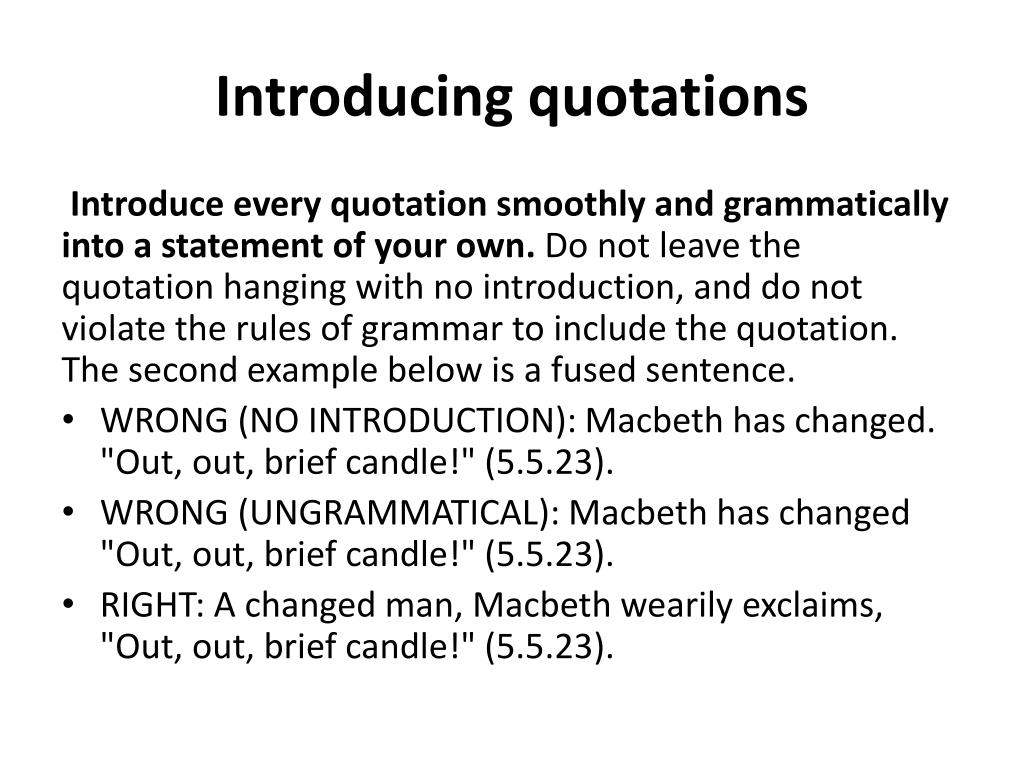 Introducing quotations

Introduce every quotation smoothly and grammatically into a statement of your own. Do not leave the quotation hanging with no introduction, and do not violate the rules of grammar to include the quotation. The second example below is a fused sentence.

• WRONG (NO INTRODUCTION): Macbeth has changed. "Out, out, brief candle!" (5.5.23).
• WRONG (UNGRAMMATICAL): Macbeth has changed "Out, out, brief candle!" (5.5.23).
• RIGHT: A changed man, Macbeth wearily exclaims, "Out, out, brief candle!" (5.5.23).